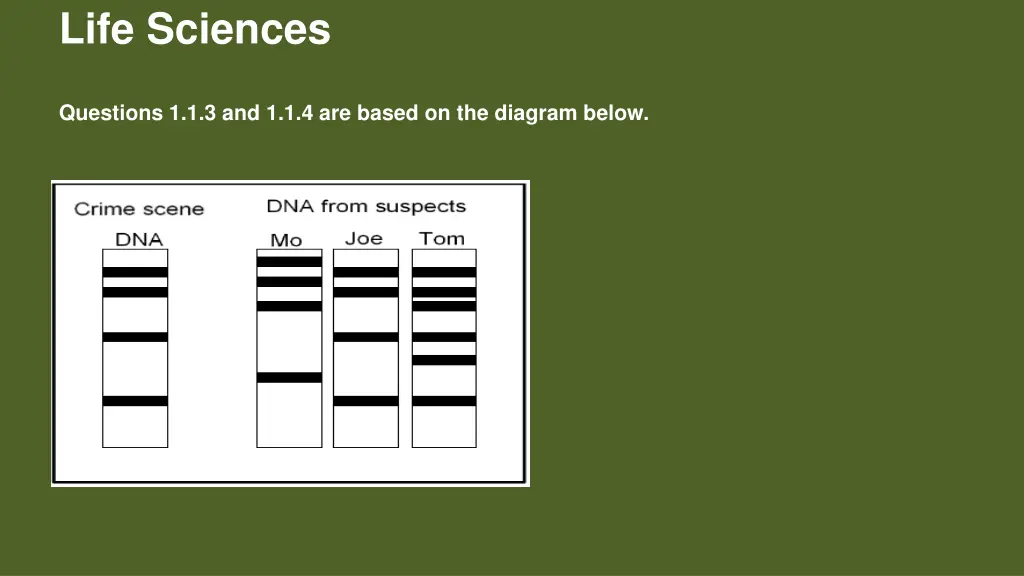 Life Sciences

Questions 1.1.3 and 1.1.4 are based on the diagram below.

Crime scene
DNA

DNA from suspects
Mo
Joe
Tom